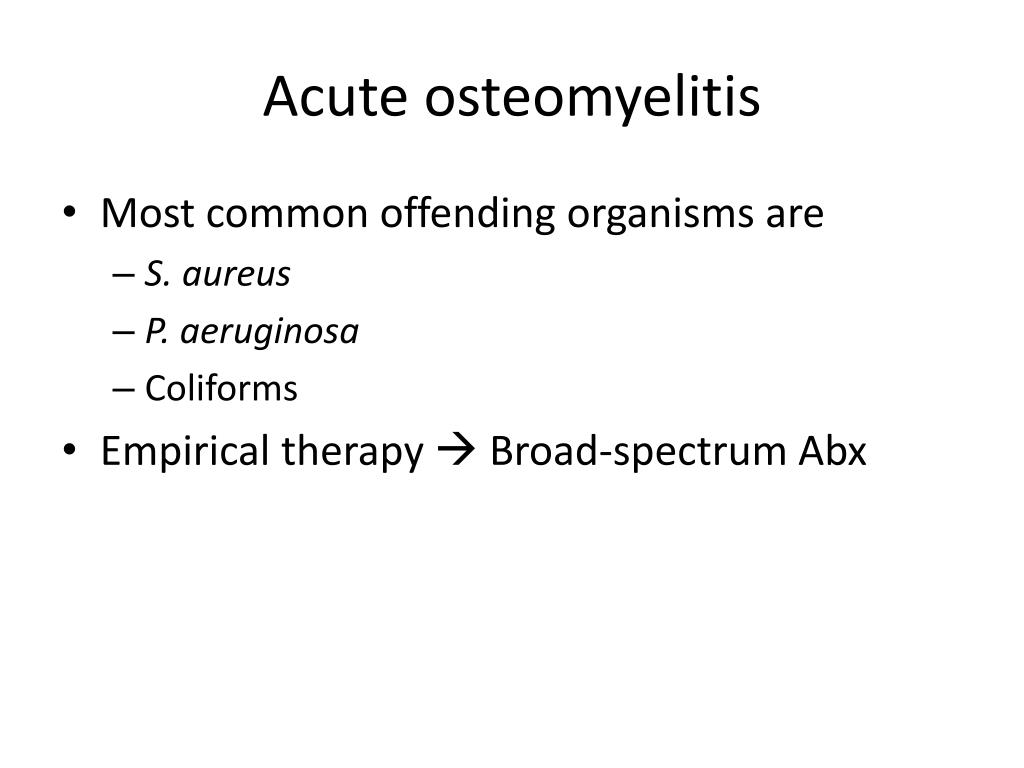 Acute osteomyelitis

• Most common offending organisms are
– S. aureus
– P. aeruginosa
– Coliforms
• Empirical therapy → Broad-spectrum Abx